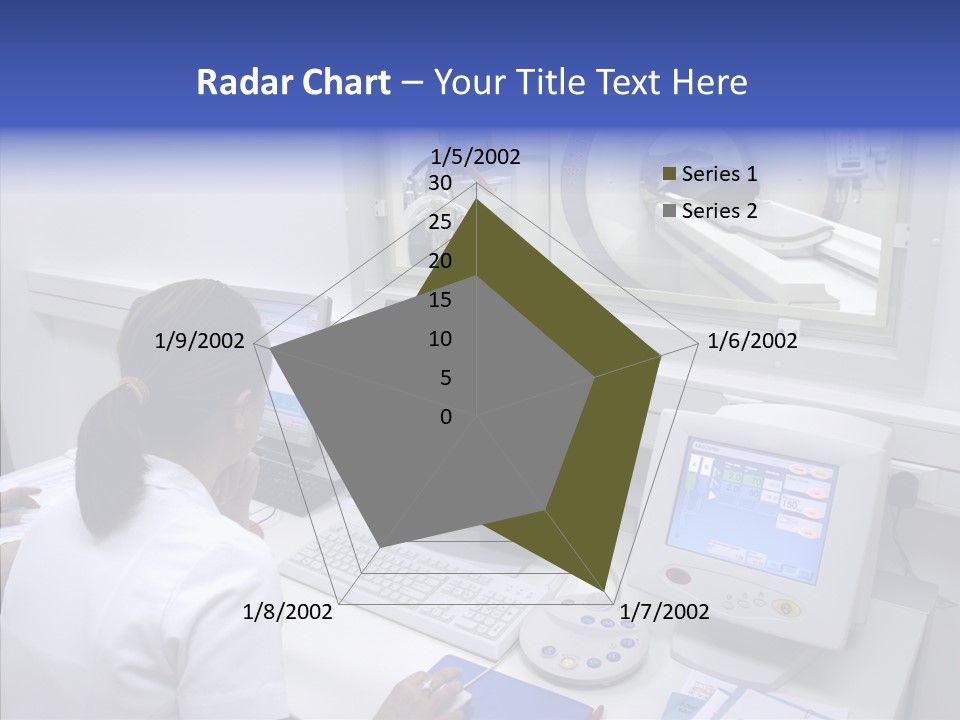 Radar Chart – Your Title Text Here

1/5/2002
30
25
20
15
10
5
0
1/6/2002
1/7/2002
1/8/2002
1/9/2002

Series 1
Series 2